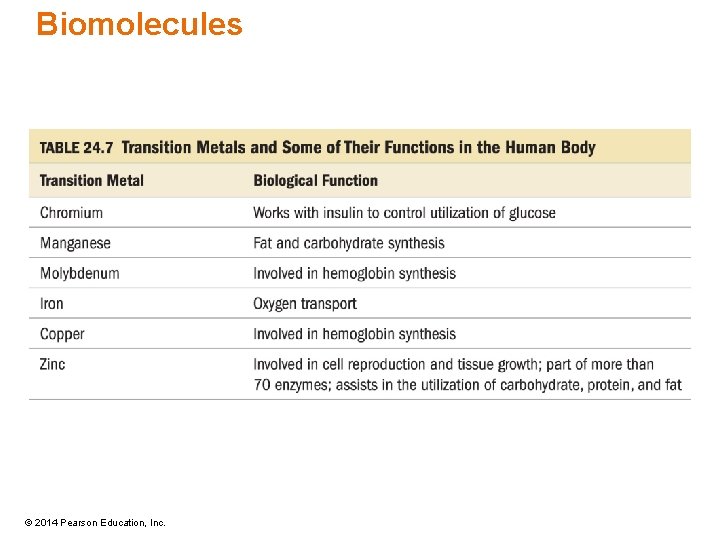 Biomolecules

TABLE 24.7 Transition Metals and Some of Their Functions in the Human Body

| Transition Metal | Biological Function |
|---|---|
| Chromium | Works with insulin to control utilization of glucose |
| Manganese | Fat and carbohydrate synthesis |
| Molybdenum | Involved in hemoglobin synthesis |
| Iron | Oxygen transport |
| Copper | Involved in hemoglobin synthesis |
| Zinc | Involved in cell reproduction and tissue growth; part of more than 70 enzymes; assists in the utilization of carbohydrate, protein, and fat |

© 2014 Pearson Education, Inc.